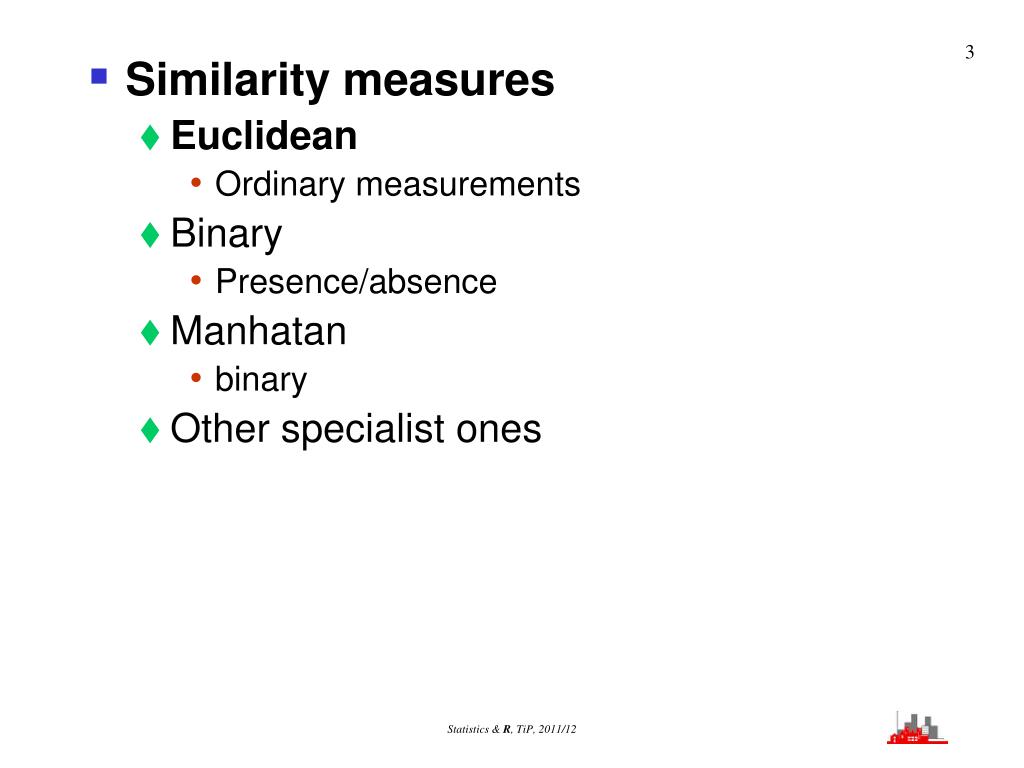 3

Similarity measures

Euclidean

Ordinary measurements

Binary

Presence/absence

Manhatan

binary

Other specialist ones

Statistics & R, TiP, 2011/12